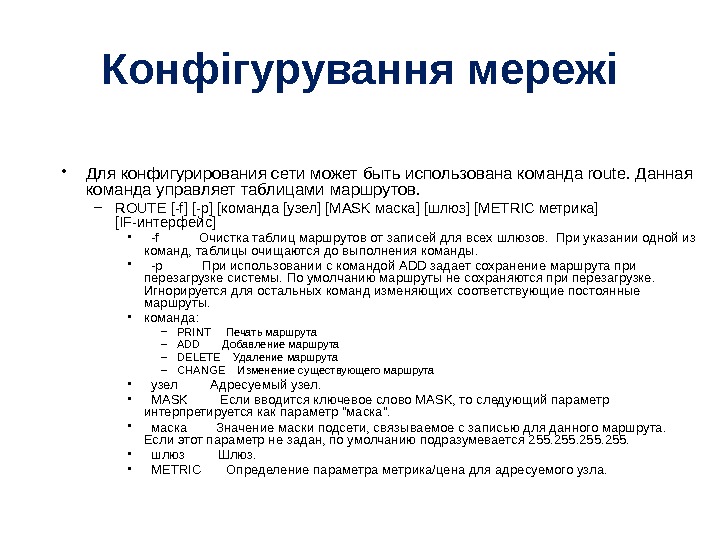 Конфігурування мережі

• Для конфигурирования сети может быть использована команда route. Данная команда управляет таблицами маршрутов.

– ROUTE [-f] [-p] [команда [узел] [MASK маска] [шлюз] [METRIC метрика] [IF-интерфейс]

• -f Очистка таблиц маршрутов от записей для всех шлюзов. При указании одной из команд, таблицы очищаются до выполнения команды.

• -p При использовании с командой ADD задает сохранение маршрута при перезагрузке системы. По умолчанию маршруты не сохраняются при перезагрузке. Игнорируется для остальных команд изменяющих соответствующие постоянные маршруты.

• команда:

– PRINT Печать маршрута

– ADD Добавление маршрута

– DELETE Удаление маршрута

– CHANGE Изменение существующего маршрута

• узел Адресуемый узел.

• MASK Если вводится ключевое слово MASK, то следующий параметр интерпретируется как параметр "маска".

• маска Значение маски подсети, связываемое с записью для данного маршрута. Если этот параметр не задан, по умолчанию подразумевается 255.255.255.255.

• шлюз Шлюз.

• METRIC Определение параметра метрика/цена для адресуемого узла.